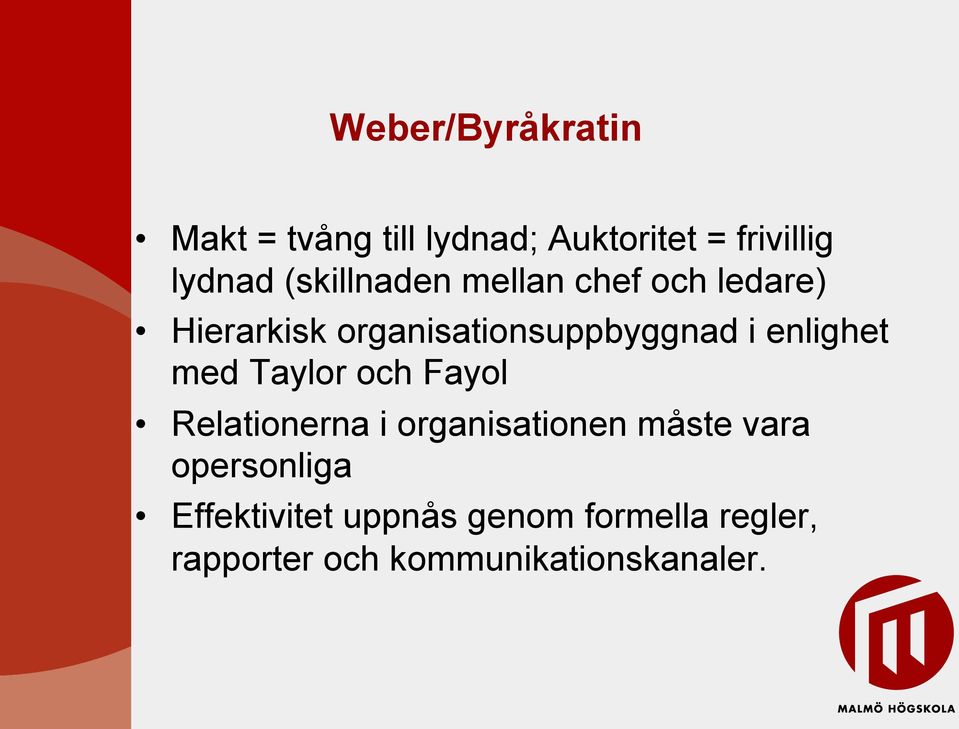 Weber/Byråkratin

• Makt = tvång till lydnad; Auktoritet = frivillig lydnad (skillnaden mellan chef och ledare)
• Hierarkisk organisationsuppbyggnad i enlighet med Taylor och Fayol
• Relationerna i organisationen måste vara opersonliga
• Effektivitet uppnås genom formella regler, rapporter och kommunikationskanaler.

MALMÖ HÖGSKOLA